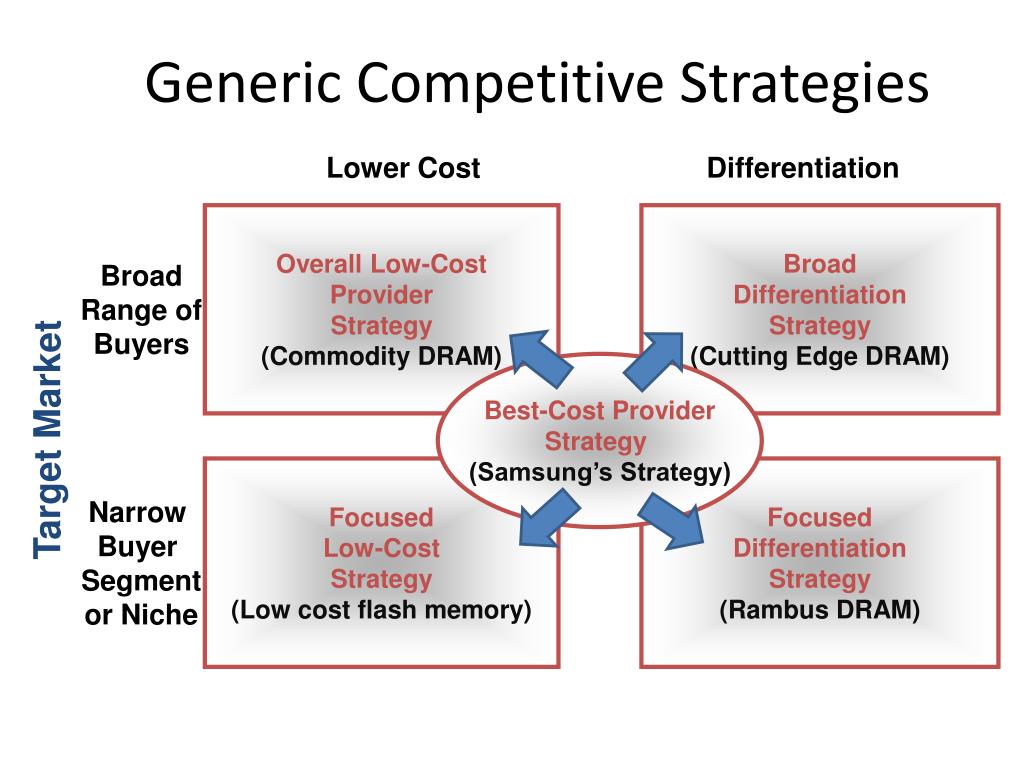 Generic Competitive Strategies

Lower Cost

Differentiation

Target Market

Broad Range of Buyers

Overall Low-Cost Provider Strategy
(Commodity DRAM)

Broad Differentiation Strategy
(Cutting Edge DRAM)

Best-Cost Provider Strategy
(Samsung's Strategy)

Narrow Buyer Segment or Niche

Focused Low-Cost Strategy
(Low cost flash memory)

Focused Differentiation Strategy
(Rambus DRAM)